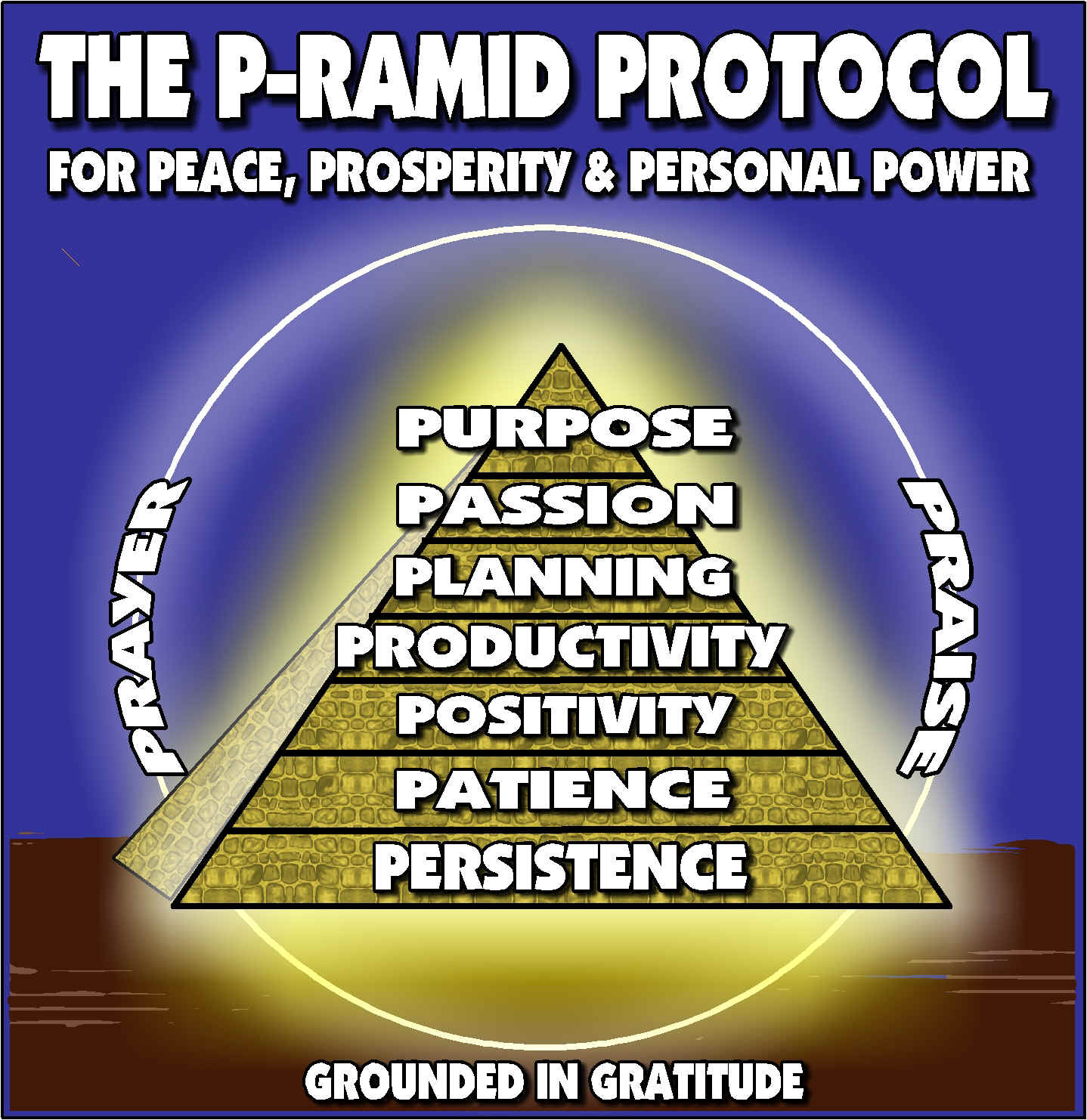 THE P-RAMID PROTOCOL
FOR PEACE, PROSPERITY & PERSONAL POWER

PRAYER

PURPOSE
PASSION
PLANNING
PRODUCTIVITY
POSITIVITY
PATIENCE
PERSISTENCE

PRAISE

GROUNDED IN GRATITUDE